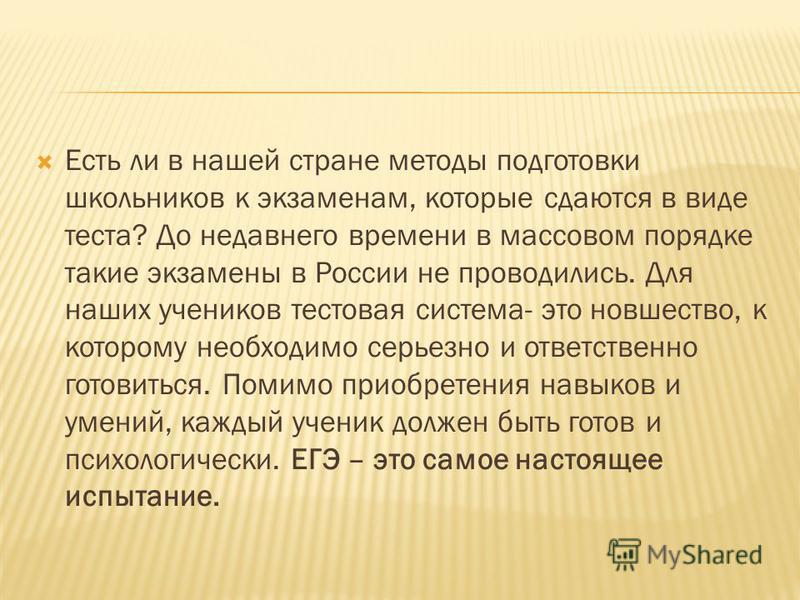 Есть ли в нашей стране методы подготовки школьников к экзаменам, которые сдаются в виде теста? До недавнего времени в массовом порядке такие экзамены в России не проводились. Для наших учеников тестовая система- это новшество, к которому необходимо серьезно и ответственно готовиться. Помимо приобретения навыков и умений, каждый ученик должен быть готов и психологически. ЕГЭ – это самое настоящее испытание.

MyShared